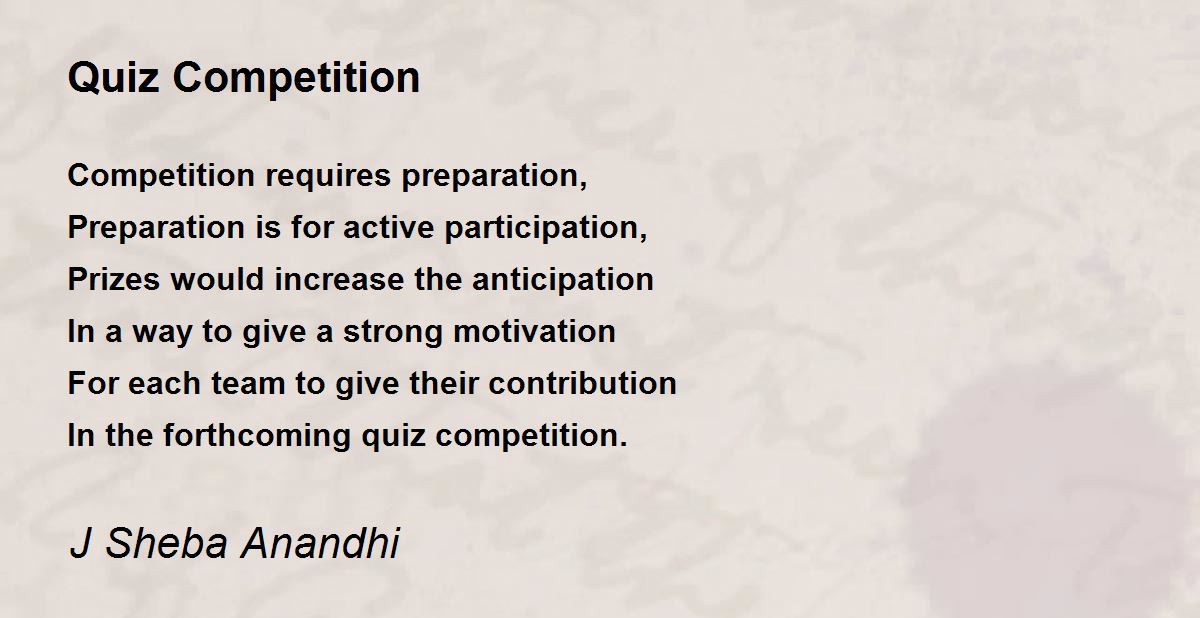 Quiz Competition

Competition requires preparation,
Preparation is for active participation,
Prizes would increase the anticipation
In a way to give a strong motivation
For each team to give their contribution
In the forthcoming quiz competition.

J Sheba Anandhi